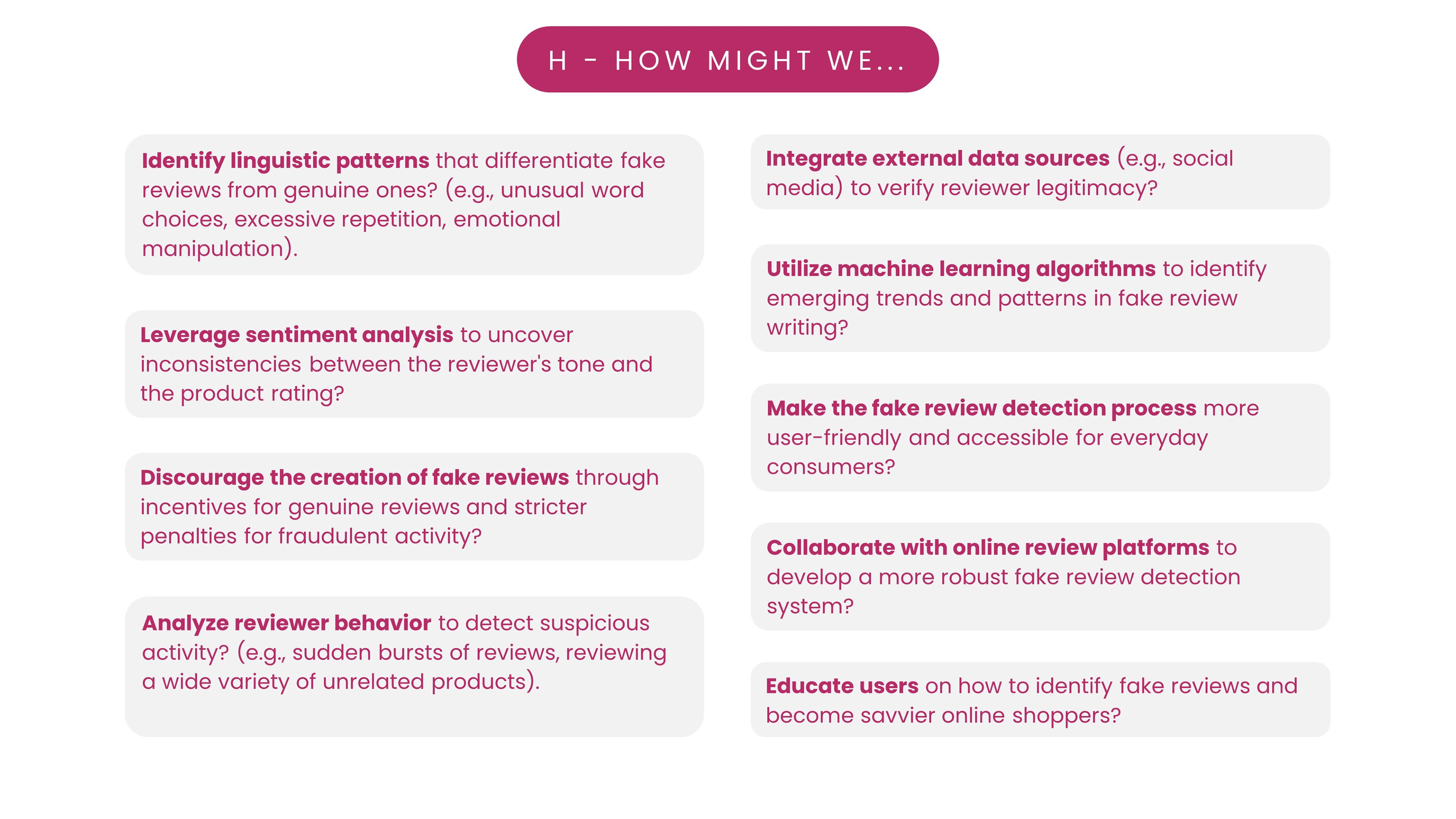 H - HOW MIGHT WE...

Identify linguistic patterns that differentiate fake reviews from genuine ones? (e.g., unusual word choices, excessive repetition, emotional manipulation).

Leverage sentiment analysis to uncover inconsistencies between the reviewer's tone and the product rating?

Discourage the creation of fake reviews through incentives for genuine reviews and stricter penalties for fraudulent activity?

Analyze reviewer behavior to detect suspicious activity? (e.g., sudden bursts of reviews, reviewing a wide variety of unrelated products).

Integrate external data sources (e.g., social media) to verify reviewer legitimacy?

Utilize machine learning algorithms to identify emerging trends and patterns in fake review writing?

Make the fake review detection process more user-friendly and accessible for everyday consumers?

Collaborate with online review platforms to develop a more robust fake review detection system?

Educate users on how to identify fake reviews and become savvier online shoppers?